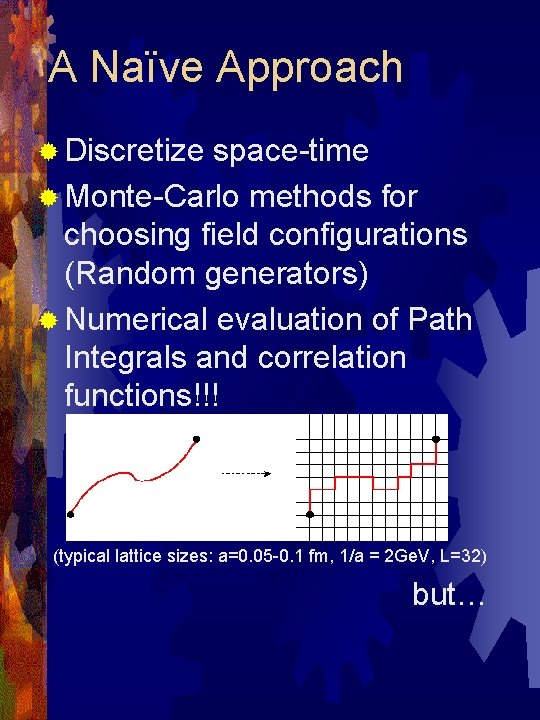 A Naïve Approach

Discretize space-time

Monte-Carlo methods for choosing field configurations (Random generators)

Numerical evaluation of Path Integrals and correlation functions!!!

(typical lattice sizes: a=0.05-0.1 fm, 1/a = 2GeV, L=32)

but…